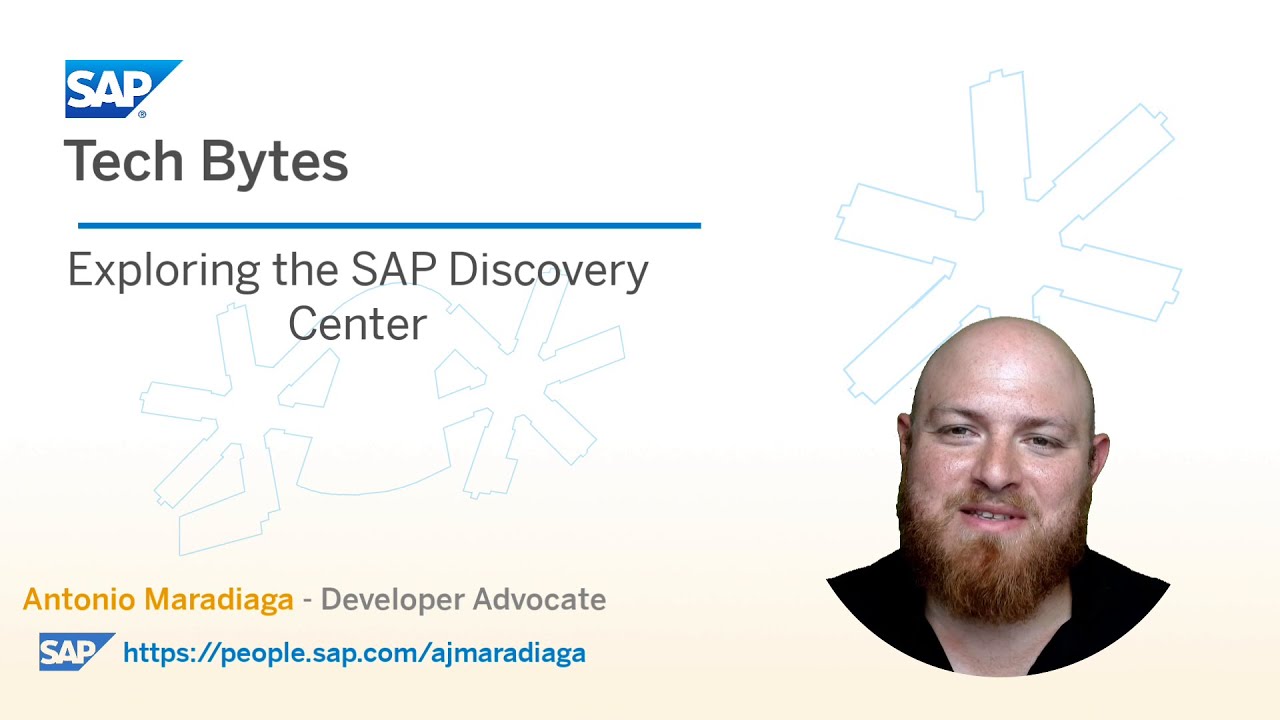 SAP
Tech Bytes

Exploring the SAP Discovery Center

Antonio Maradiaga - Developer Advocate

SAP https://people.sap.com/ajmaradiaga